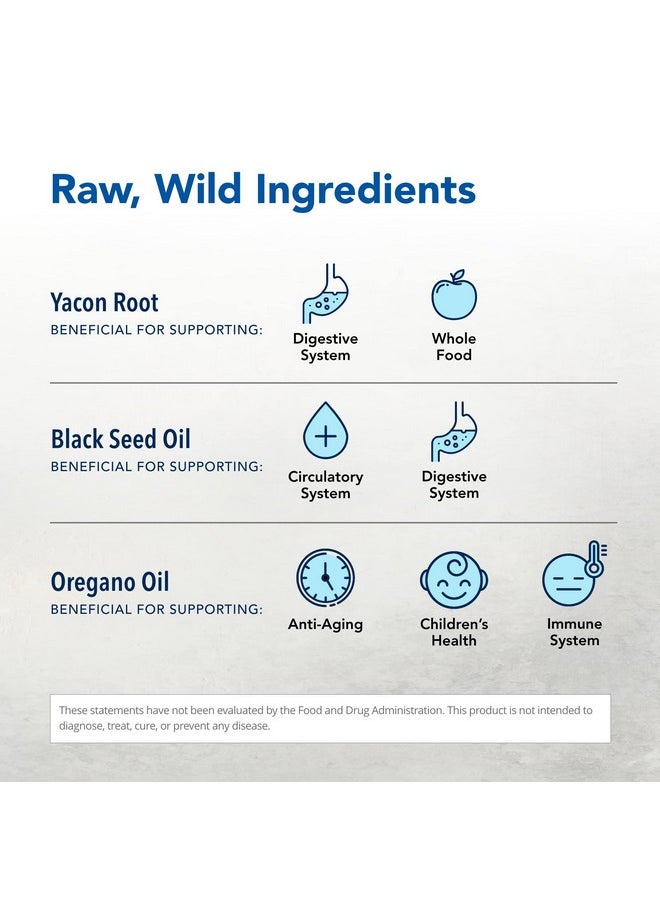 Raw, Wild Ingredients

Yacon Root
BENEFICIAL FOR SUPPORTING:

Digestive System

Whole Food

Black Seed Oil
BENEFICIAL FOR SUPPORTING:

Circulatory System

Digestive System

Oregano Oil
BENEFICIAL FOR SUPPORTING:

Anti-Aging

Children's Health

Immune System

These statements have not been evaluated by the Food and Drug Administration. This product is not intended to diagnose, treat, cure, or prevent any disease.